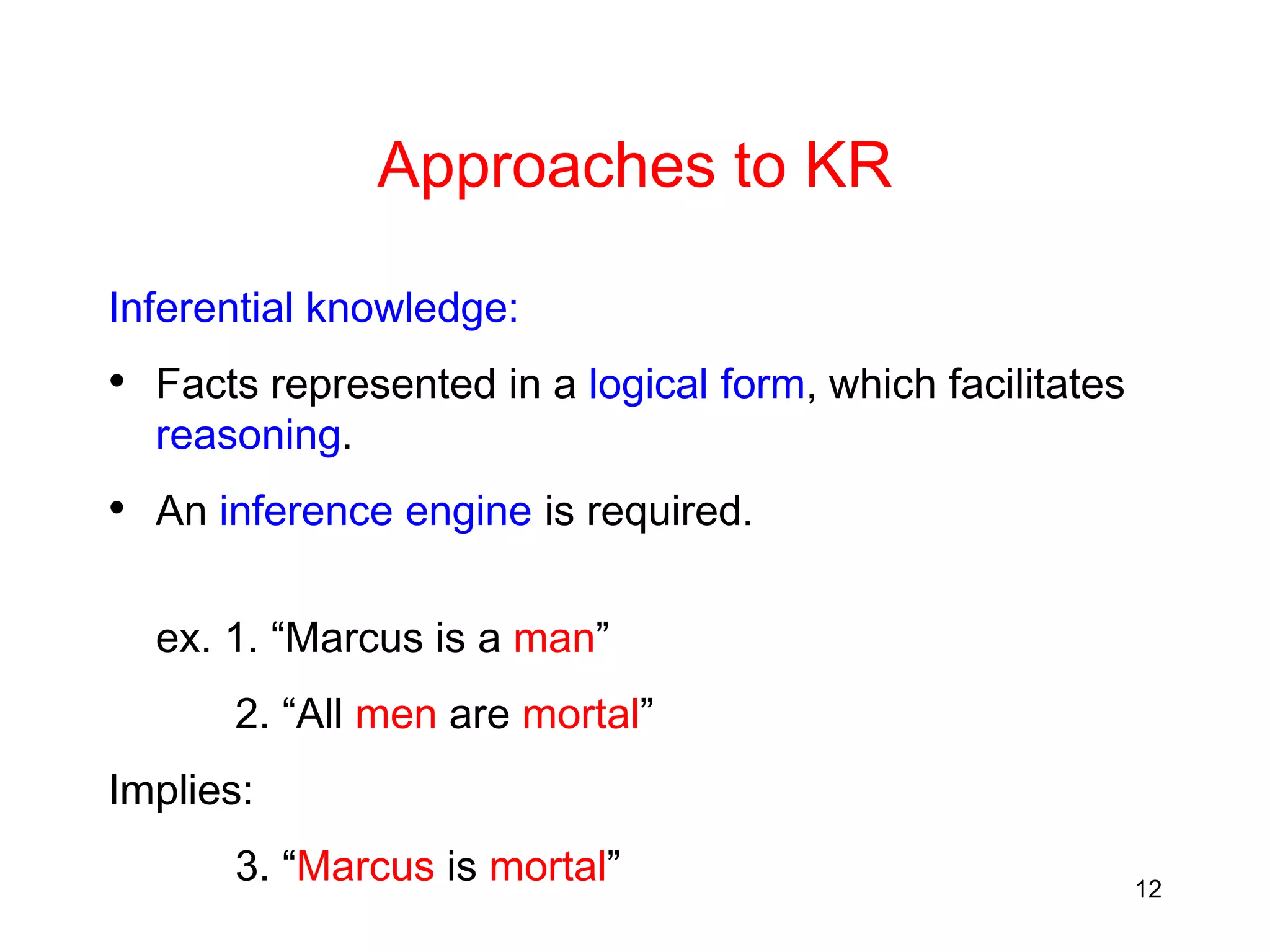 Approaches to KR

Inferential knowledge:

• Facts represented in a logical form, which facilitates reasoning.

• An inference engine is required.

ex. 1. “Marcus is a man”

2. “All men are mortal”

Implies:

3. “Marcus is mortal”

12